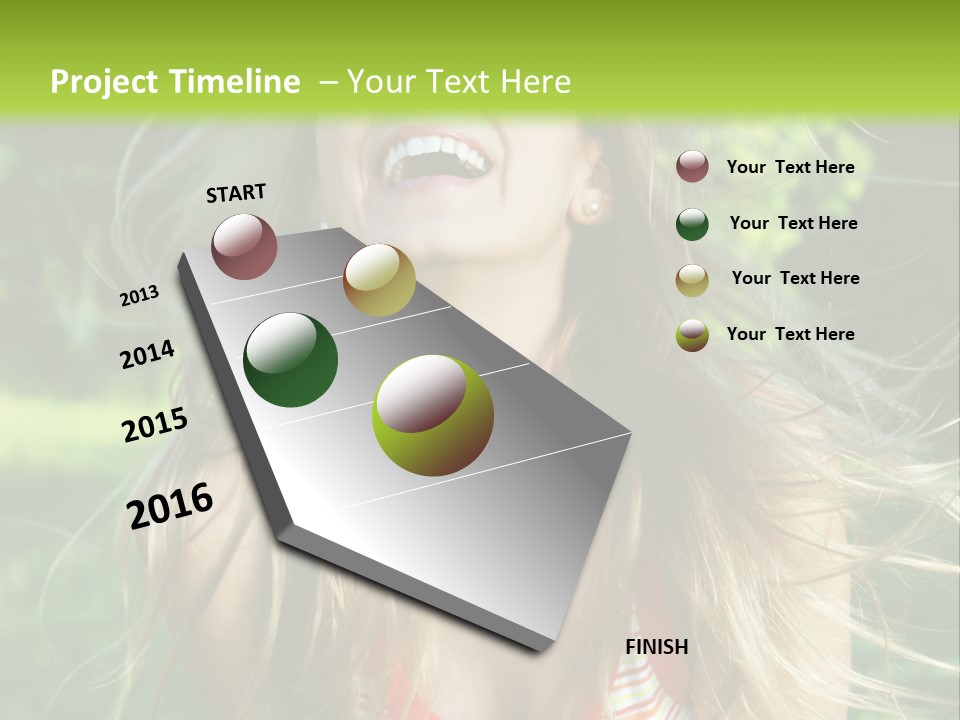 Project Timeline – Your Text Here

START

2013

2014

2015

2016

FINISH

Your Text Here

Your Text Here

Your Text Here

Your Text Here